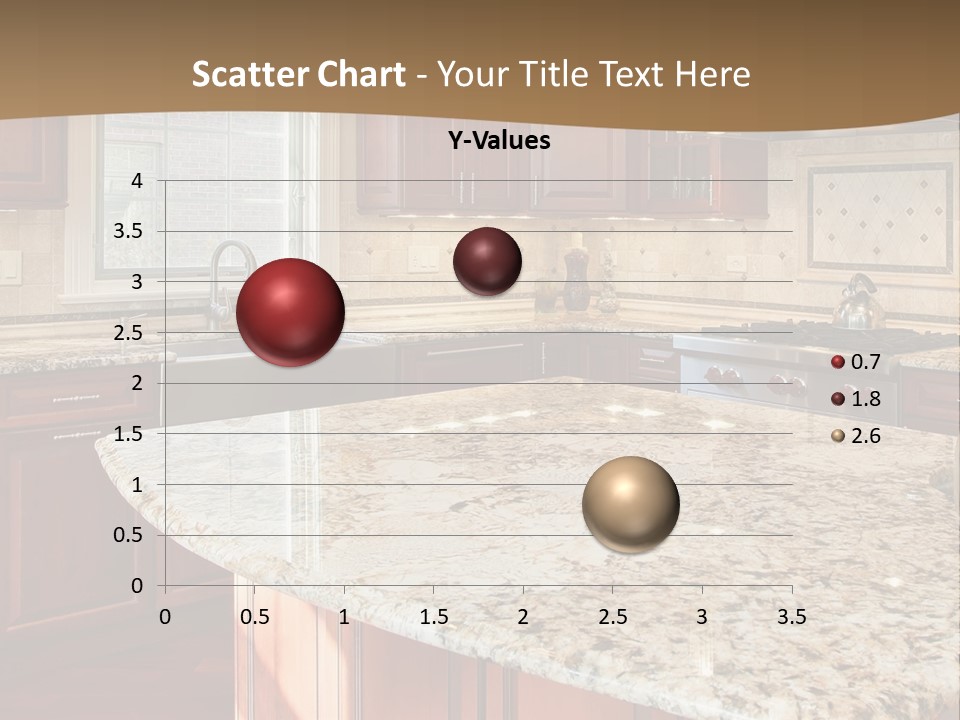 Scatter Chart - Your Title Text Here

Y-Values

4
3.5
3
2.5
2
1.5
1
0.5
0

0 0.5 1 1.5 2 2.5 3 3.5

0.7
1.8
2.6